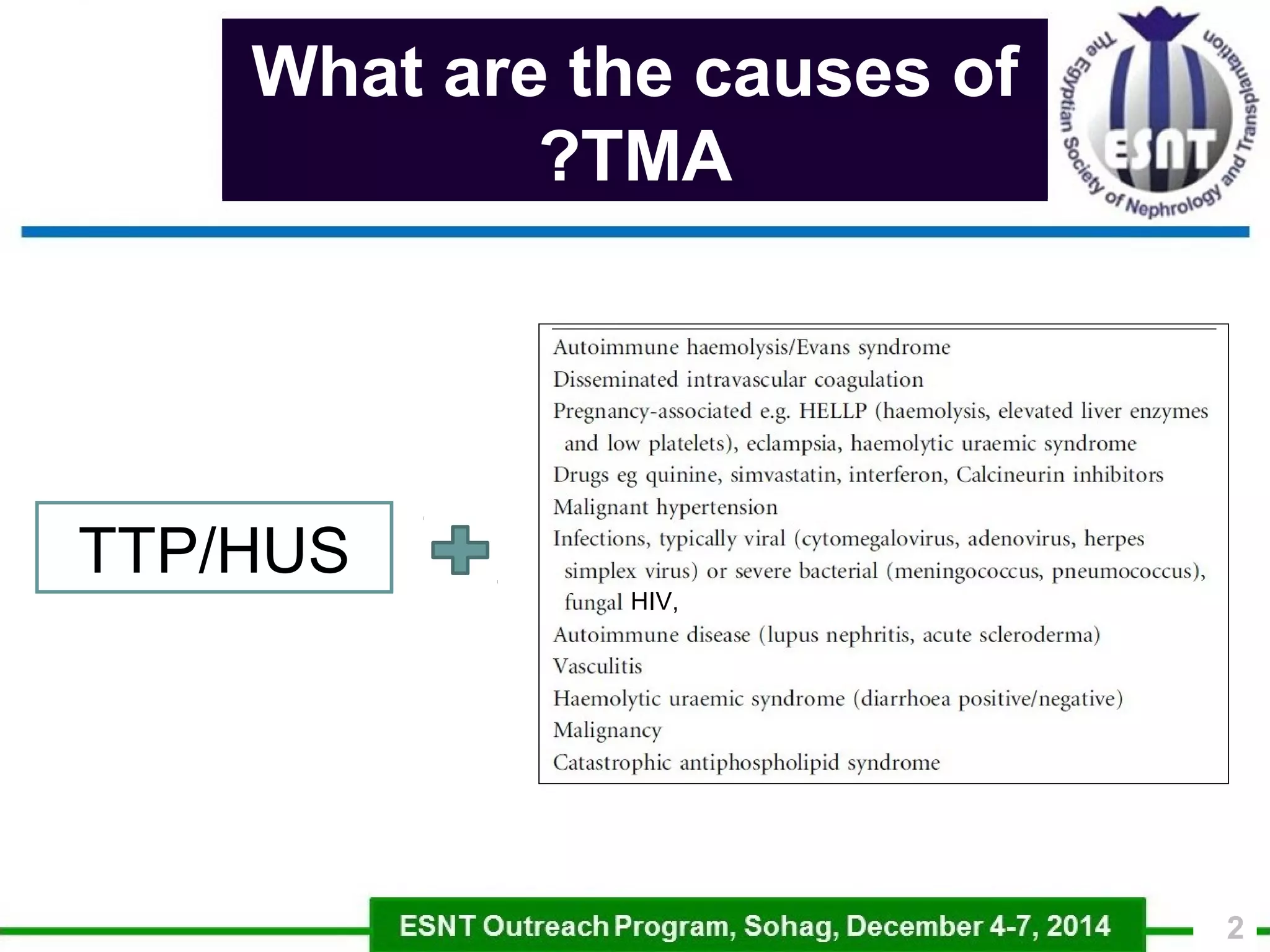 What are the causes of ?TMA

The Egyptian Society of Nephrology and Transplantation
ESNT

TTP/HUS

Autoimmune haemolysis/Evans syndrome
Disseminated intravascular coagulation
Pregnancy-associated e.g. HELLP (haemolysis, elevated liver enzymes and low platelets), eclampsia, haemolytic uraemic syndrome
Drugs eg quinine, simvastatin, interferon, Calcineurin inhibitors
Malignant hypertension
Infections, typically viral (cytomegalovirus, adenovirus, herpes simplex virus) or severe bacterial (meningococcus, pneumococcus), fungal HIV,
Autoimmune disease (lupus nephritis, acute scleroderma)
Vasculitis
Haemolytic uraemic syndrome (diarrhoea positive/negative)
Malignancy
Catastrophic antiphospholipid syndrome

ESNT Outreach Program, Sohag, December 4-7, 2014

2